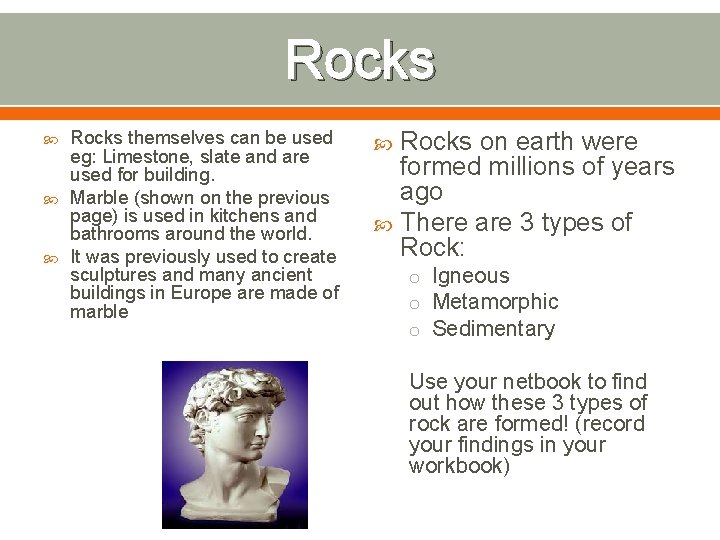 Rocks

Rocks themselves can be used eg: Limestone, slate and are used for building.

Marble (shown on the previous page) is used in kitchens and bathrooms around the world.

It was previously used to create sculptures and many ancient buildings in Europe are made of marble

Rocks on earth were formed millions of years ago

There are 3 types of Rock:

Igneous

Metamorphic

Sedimentary

Use your netbook to find out how these 3 types of rock are formed! (record your findings in your workbook)